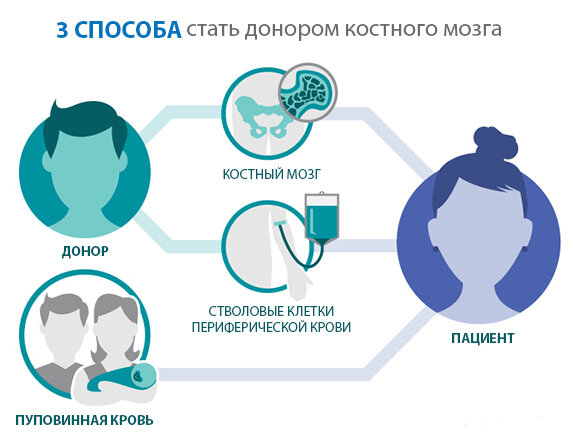 3 СПОСОБА стать донором костного мозга

КОСТНЫЙ МОЗГ

ДОНОР

СТВОЛОВЫЕ КЛЕТКИ ПЕРИФЕРИЧЕСКОЙ КРОВИ

ПАЦИЕНТ

ПУПОВИННАЯ КРОВЬ